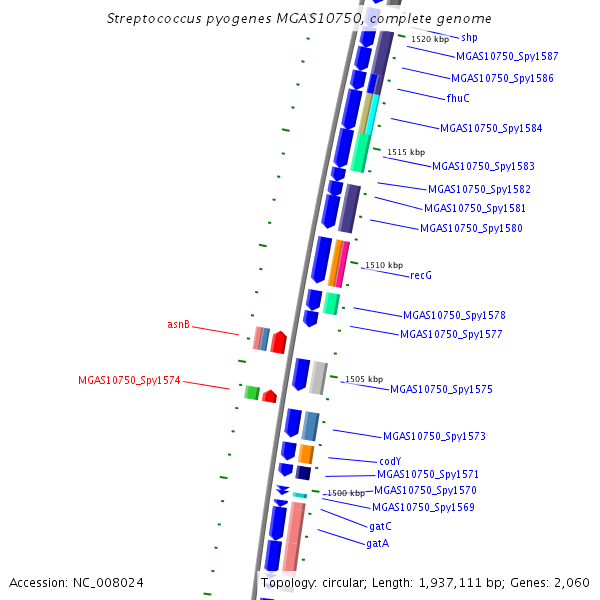 Streptococcus pyogenes MGAS10750, complete genome

shp
1520 kbp
MGAS10750_Spy1587
MGAS10750_Spy1586
fhuC
MGAS10750_Spy1584
1515 kbp
MGAS10750_Spy1583
MGAS10750_Spy1582
MGAS10750_Spy1581
MGAS10750_Spy1580
1510 kbp
recG
MGAS10750_Spy1578
MGAS10750_Spy1577
asnB
1505 kbp
MGAS10750_Spy1575
MGAS10750_Spy1574
MGAS10750_Spy1573
codY
MGAS10750_Spy1571
1500 kbp
MGAS10750_Spy1570
MGAS10750_Spy1569
gatC
gatA

Accession: NC_008024
Topology: circular; Length: 1,937,111 bp; Genes: 2,060